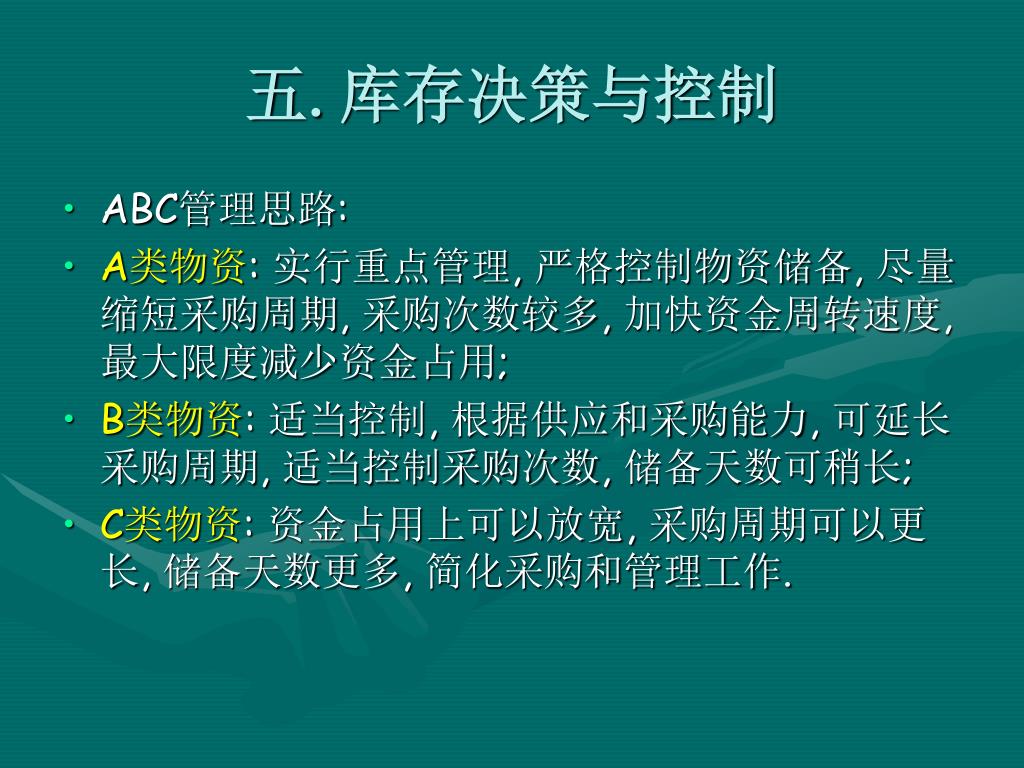 五. 库存决策与控制

• ABC管理思路:
• A类物资: 实行重点管理, 严格控制物资储备, 尽量缩短采购周期, 采购次数较多, 加快资金周转速度, 最大限度减少资金占用;
• B类物资: 适当控制, 根据供应和采购能力, 可延长采购周期, 适当控制采购次数, 储备天数可稍长;
• C类物资: 资金占用上可以放宽, 采购周期可以更长, 储备天数更多, 简化采购和管理工作.